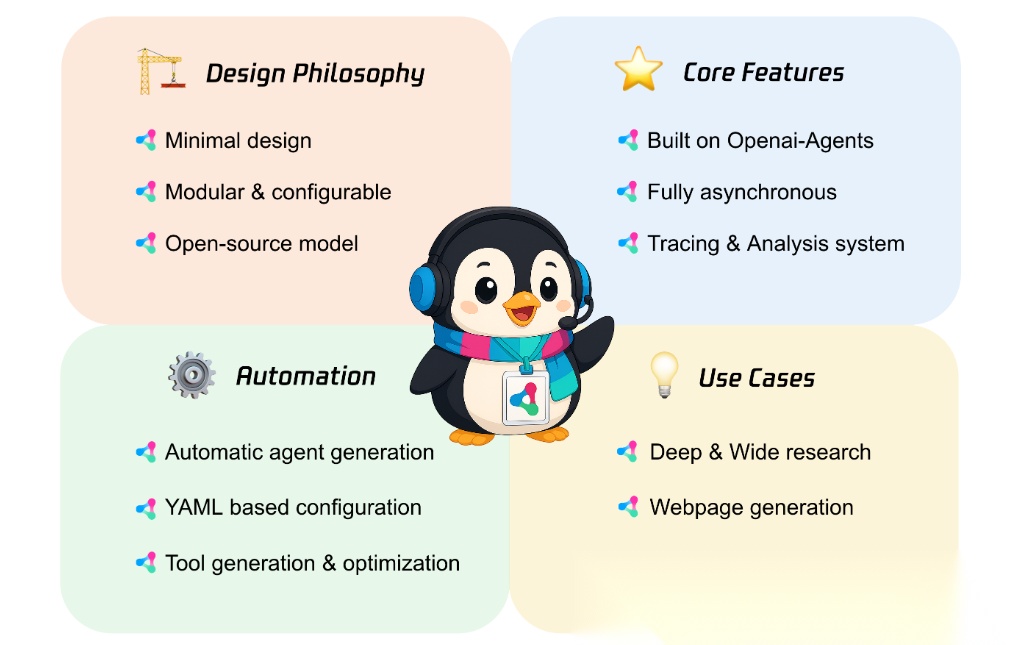 Design Philosophy

Minimal design

Modular & configurable

Open-source model

Core Features

Built on Openai-Agents

Fully asynchronous

Tracing & Analysis system

Automation

Automatic agent generation

YAML based configuration

Tool generation & optimization

Use Cases

Deep & Wide research

Webpage generation